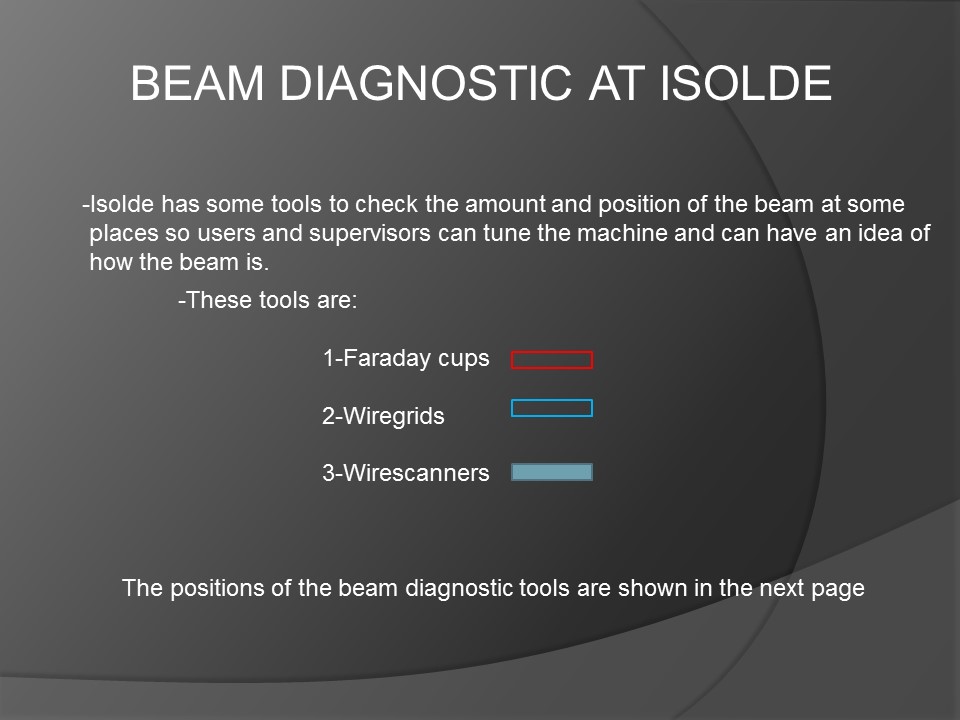 BEAM DIAGNOSTIC AT ISOLDE

-Isolde has some tools to check the amount and position of the beam at some places so users and supervisors can tune the machine and can have an idea of how the beam is.

-These tools are:

1-Faraday cups

2-Wiregrids

3-Wirescanners

The positions of the beam diagnostic tools are shown in the next page